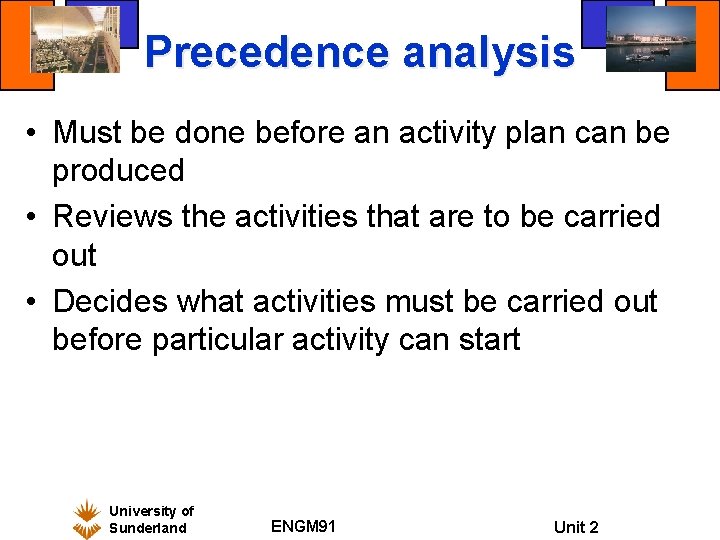 Precedence analysis

• Must be done before an activity plan can be produced
• Reviews the activities that are to be carried out
• Decides what activities must be carried out before particular activity can start

University of
Sunderland

ENGM91

Unit 2